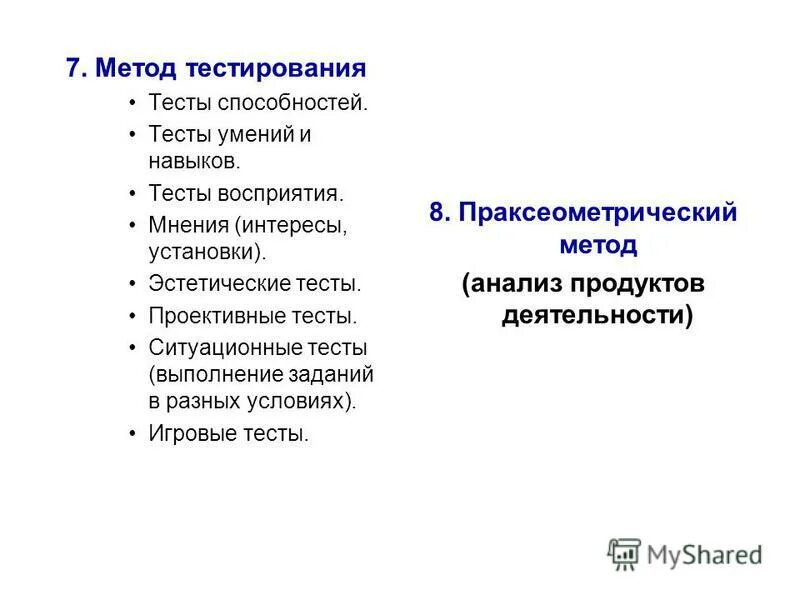 7. Метод тестирования

• Тесты способностей.
• Тесты умений и навыков.
• Тесты восприятия.
• Мнения (интересы, установки).
• Эстетические тесты.
• Проективные тесты.
• Ситуационные тесты (выполнение заданий в разных условиях).
• Игровые тесты.

8. Праксеометрический метод

(анализ продуктов деятельности)

MyShared